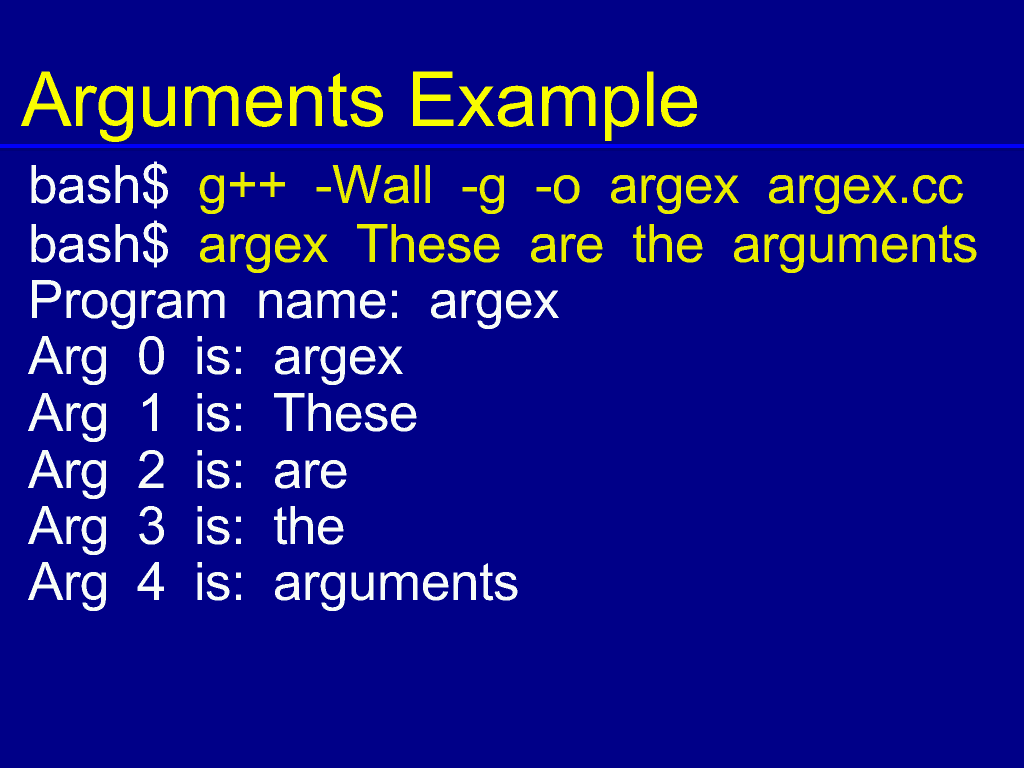 Arguments Example

bash$ g++ -Wall -g -o argex argex.cc
bash$ argex These are the arguments
Program name: argex
Arg 0 is: argex
Arg 1 is: These
Arg 2 is: are
Arg 3 is: the
Arg 4 is: arguments